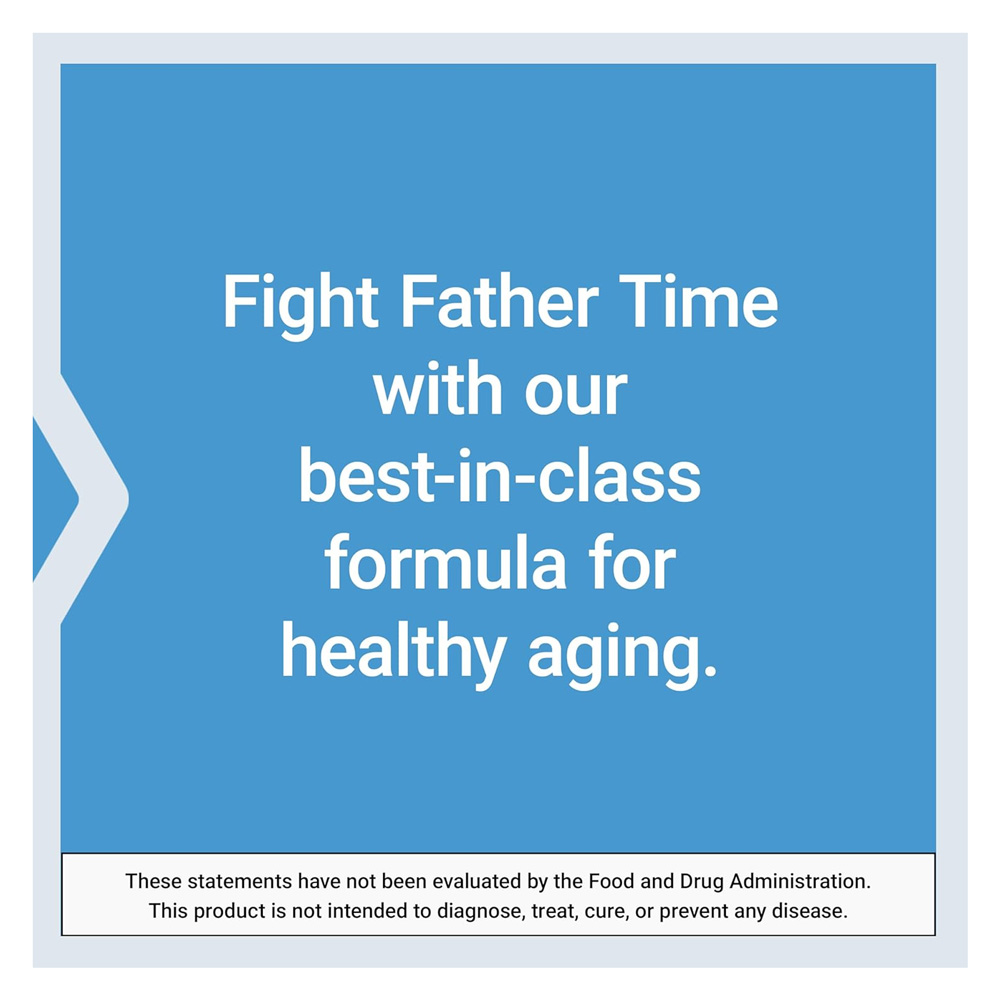 Fight Father Time with our best-in-class formula for healthy aging.

These statements have not been evaluated by the Food and Drug Administration. This product is not intended to diagnose, treat, cure, or prevent any disease.